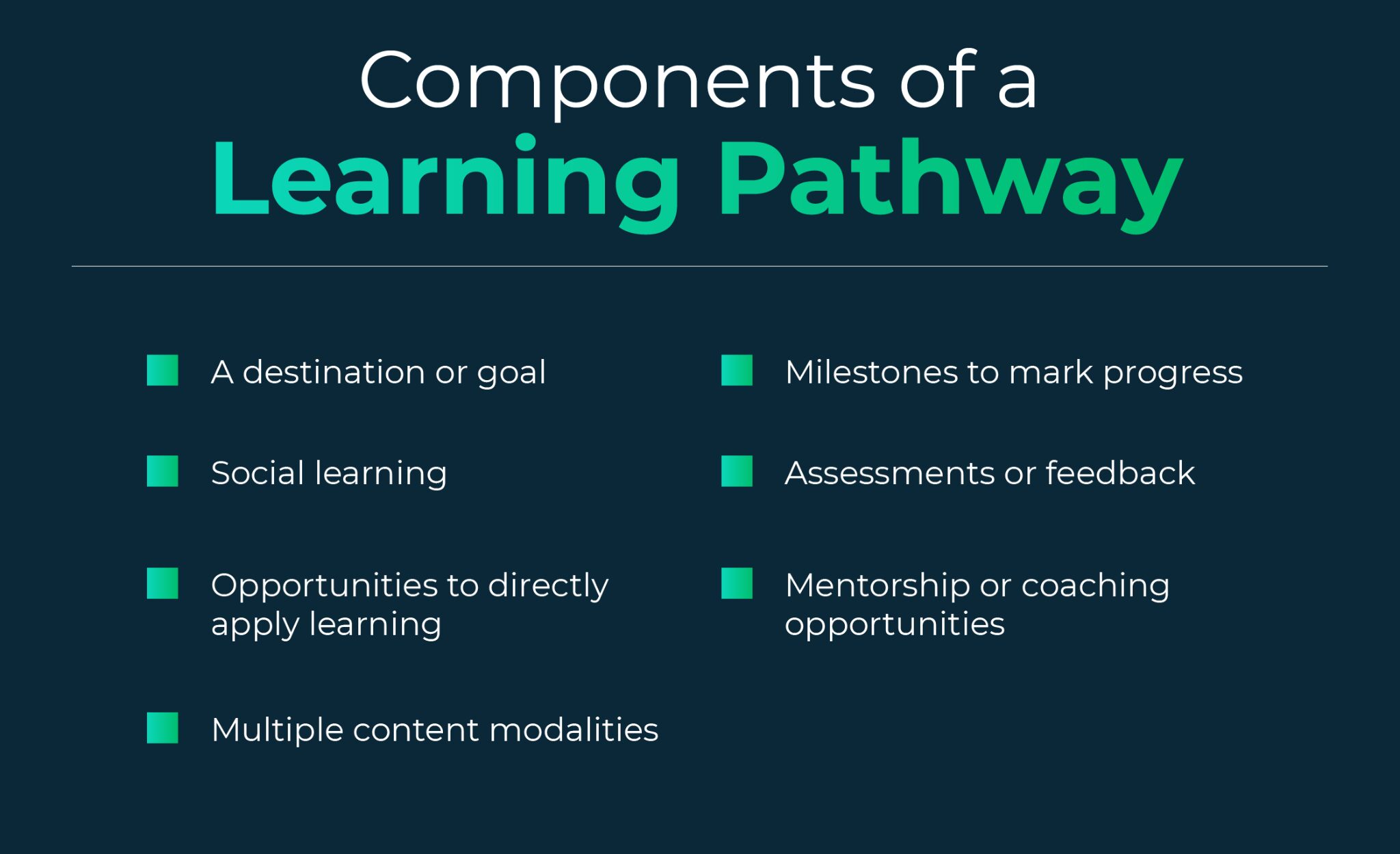 Components of a
Learning Pathway

A destination or goal

Social learning

Opportunities to directly apply learning

Multiple content modalities

Milestones to mark progress

Assessments or feedback

Mentorship or coaching opportunities